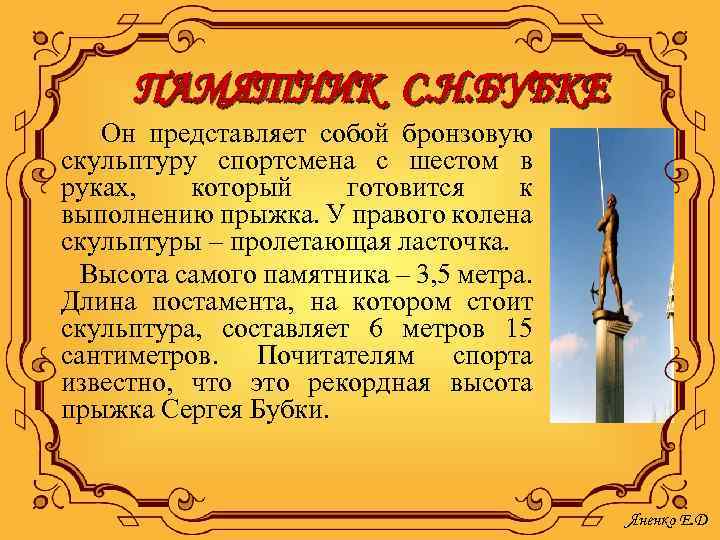 ПАМЯТНИК С.Н.БУБКЕ

Он представляет собой бронзовую скульптуру спортсмена с шестом в руках, который готовится к выполнению прыжка. У правого колена скульптуры – пролетающая ласточка.

Высота самого памятника – 3,5 метра. Длина постамента, на котором стоит скульптура, составляет 6 метров 15 сантиметров. Почитателям спорта известно, что это рекордная высота прыжка Сергея Бубки.

Яненко Е.Д